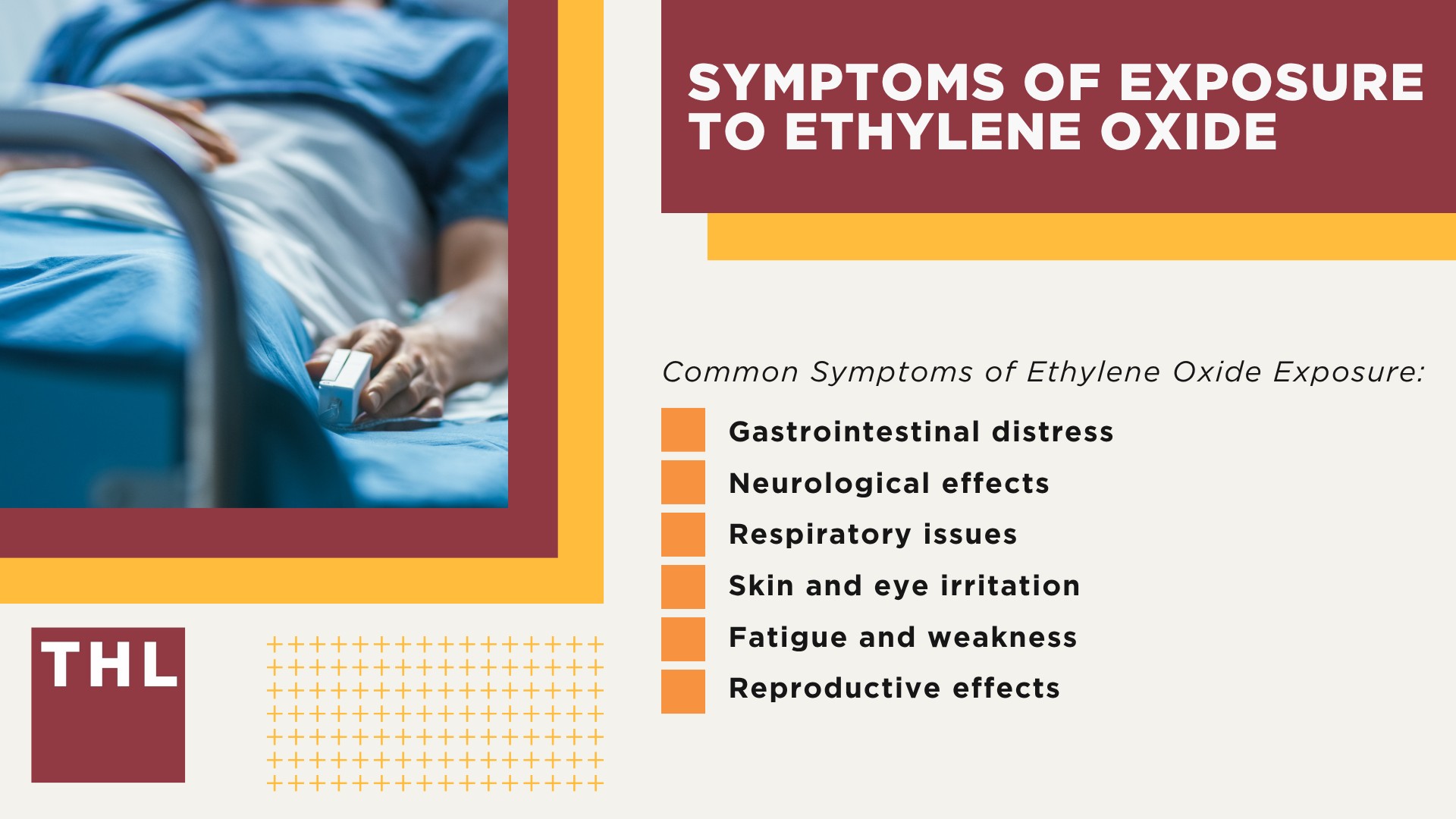 SYMPTOMS OF EXPOSURE TO ETHYLENE OXIDE

Common Symptoms of Ethylene Oxide Exposure:

Gastrointestinal distress
Neurological effects
Respiratory issues
Skin and eye irritation
Fatigue and weakness
Reproductive effects

THL